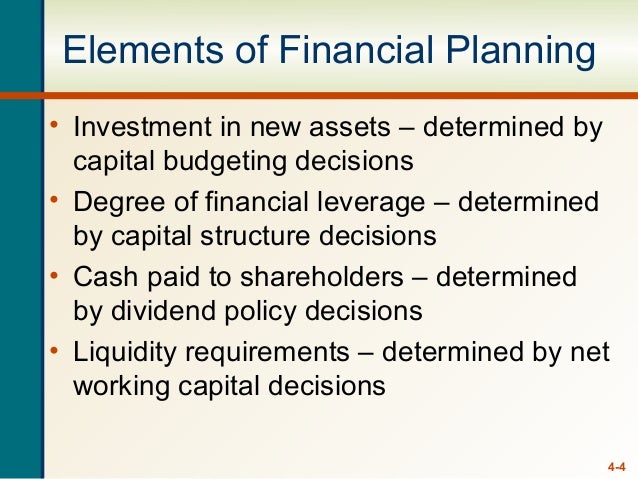 Elements of Financial Planning

• Investment in new assets – determined by capital budgeting decisions
• Degree of financial leverage – determined by capital structure decisions
• Cash paid to shareholders – determined by dividend policy decisions
• Liquidity requirements – determined by net working capital decisions

4-4